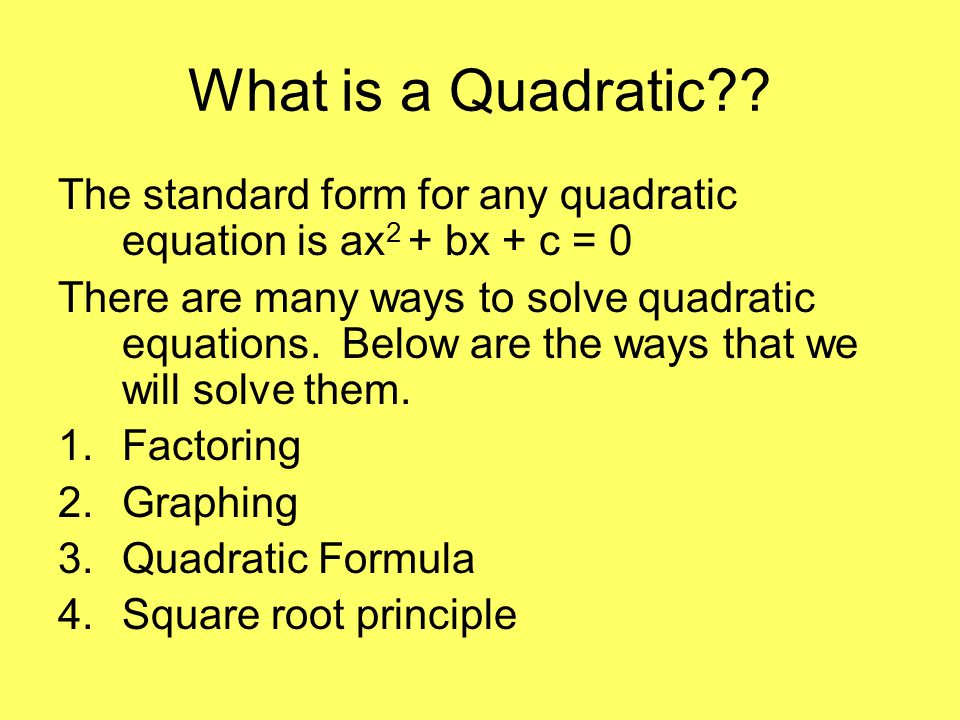 What is a Quadratic??

The standard form for any quadratic equation is $ax^2 + bx + c = 0$

There are many ways to solve quadratic equations. Below are the ways that we will solve them.

1. Factoring
2. Graphing
3. Quadratic Formula
4. Square root principle